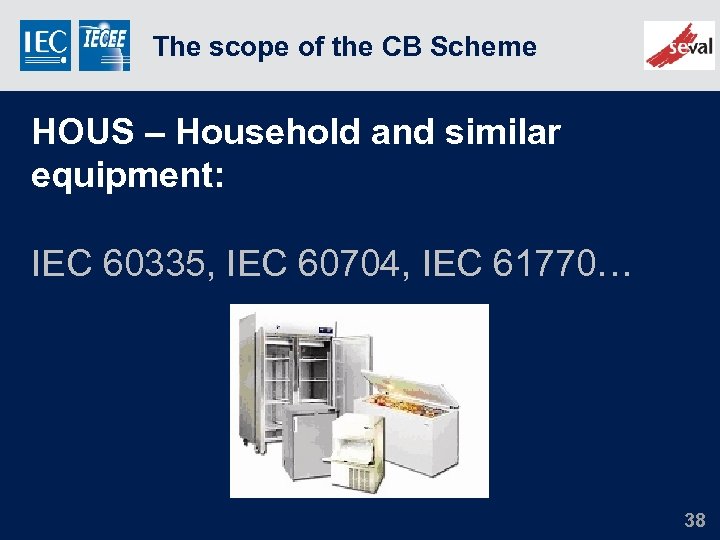 IEC IECEE The scope of the CB Scheme seval

HOUS – Household and similar equipment:

IEC 60335, IEC 60704, IEC 61770…

38